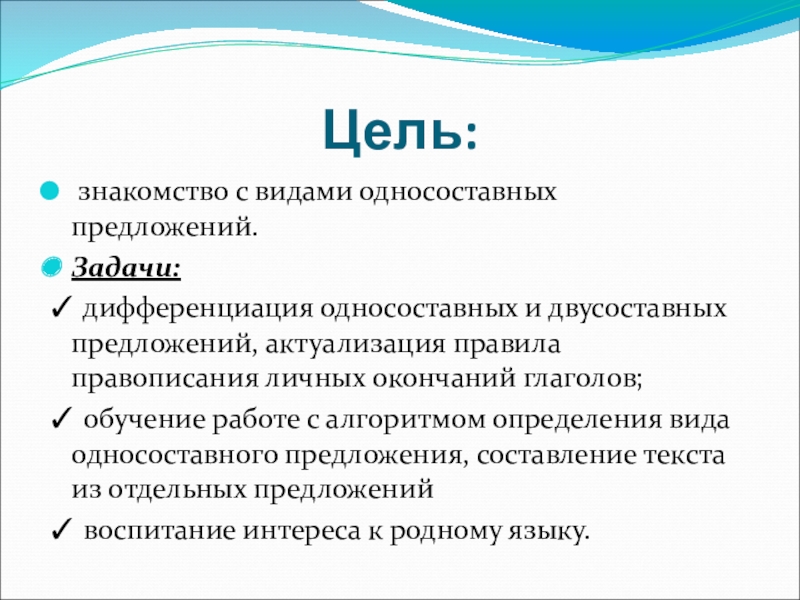 Цель:

знакомство с видами односоставных предложений.

Задачи:

✓ дифференциация односоставных и двусоставных предложений, актуализация правила правописания личных окончаний глаголов;

✓ обучение работе с алгоритмом определения вида односоставного предложения, составление текста из отдельных предложений

✓ воспитание интереса к родному языку.